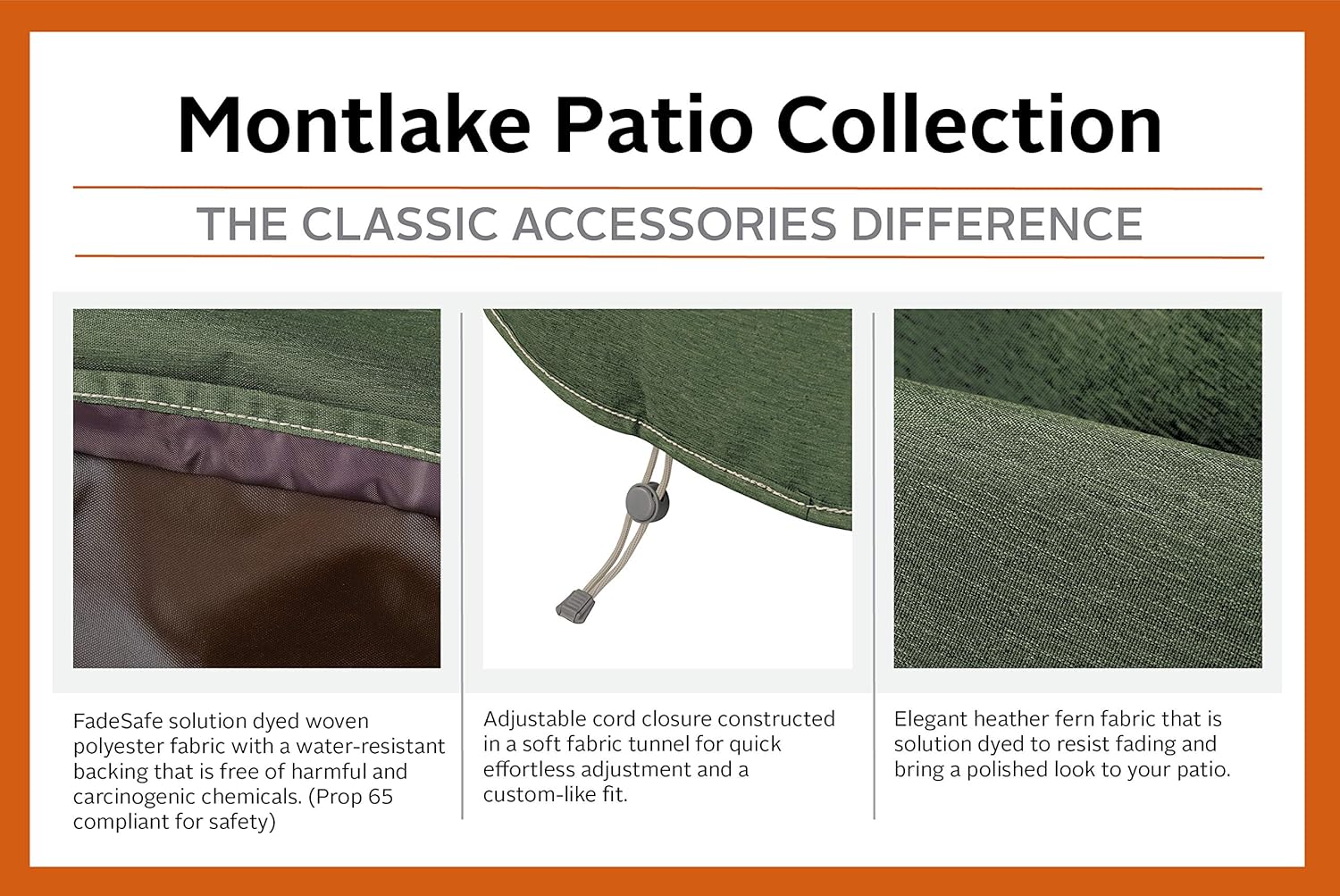 Montlake Patio Collection

THE CLASSIC ACCESSORIES DIFFERENCE

FadeSafe solution dyed woven polyester fabric with a water-resistant backing that is free of harmful and carcinogenic chemicals. (Prop 65 compliant for safety)

Adjustable cord closure constructed in a soft fabric tunnel for quick effortless adjustment and a custom-like fit.

Elegant heather fern fabric that is solution dyed to resist fading and bring a polished look to your patio.